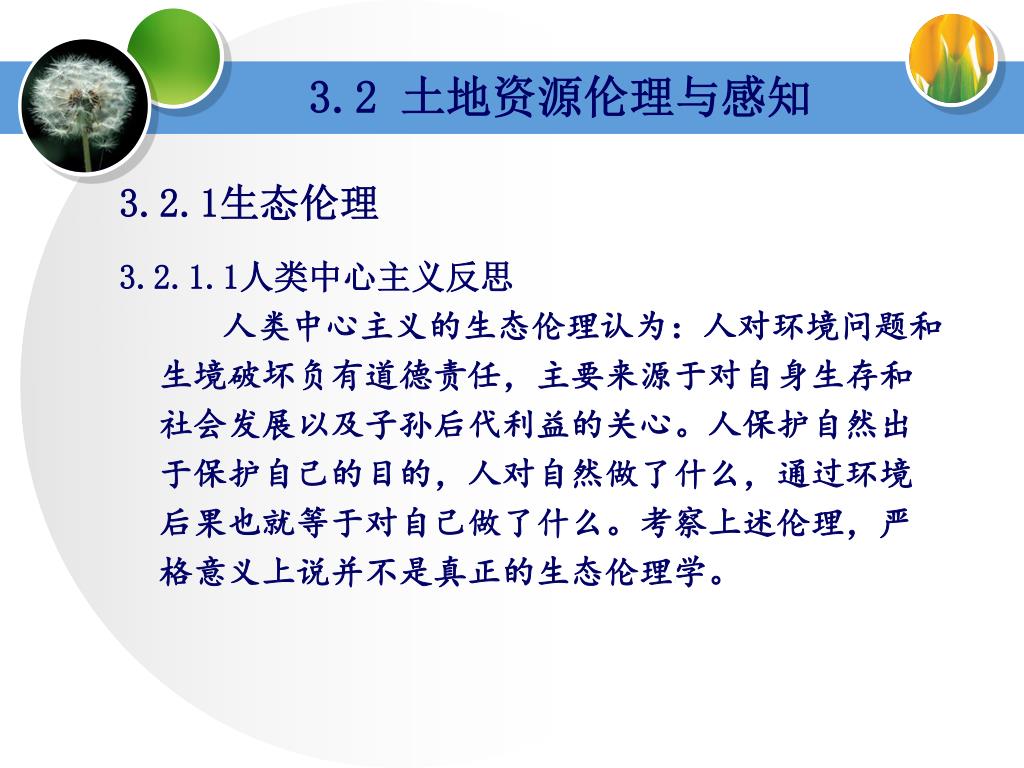 3.2 土地资源伦理与感知

3.2.1生态伦理

3.2.1.1人类中心主义反思

人类中心主义的生态伦理认为：人对环境问题和生境破坏负有道德责任，主要来源于对自身生存和社会发展以及子孙后代利益的关心。人保护自然出于保护自己的目的，人对自然做了什么，通过环境后果也就等于对自己做了什么。考察上述伦理，严格意义上说并不是真正的生态伦理学。